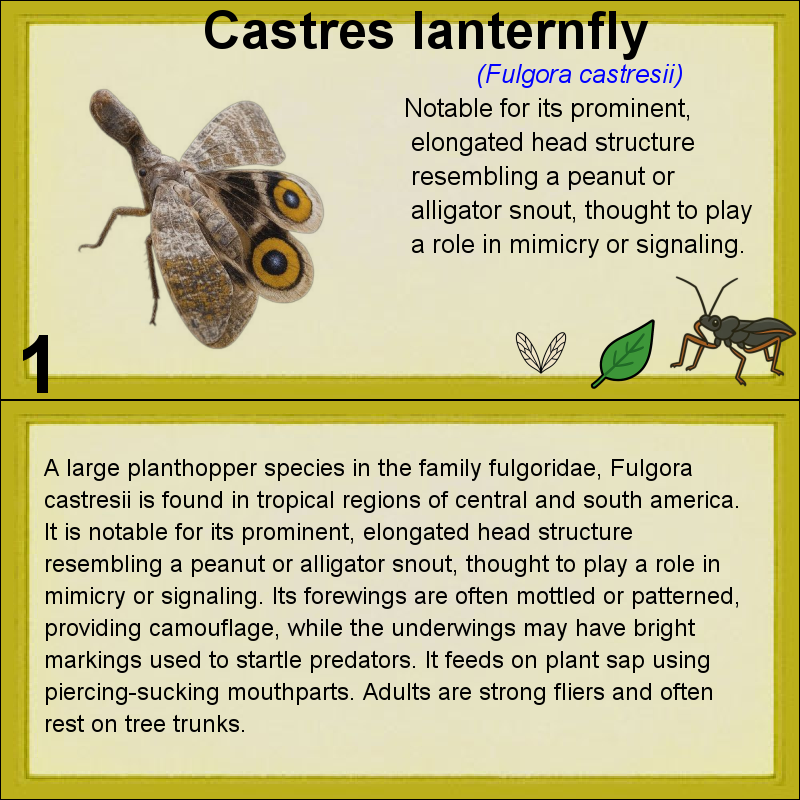 Castres lanternfly

(Fulgora castresii)

Notable for its prominent, elongated head structure resembling a peanut or alligator snout, thought to play a role in mimicry or signaling.

1

A large planthopper species in the family fulgoridae, Fulgora castresii is found in tropical regions of central and south america. It is notable for its prominent, elongated head structure resembling a peanut or alligator snout, thought to play a role in mimicry or signaling. Its forewings are often mottled or patterned, providing camouflage, while the underwings may have bright markings used to startle predators. It feeds on plant sap using piercing-sucking mouthparts. Adults are strong fliers and often rest on tree trunks.